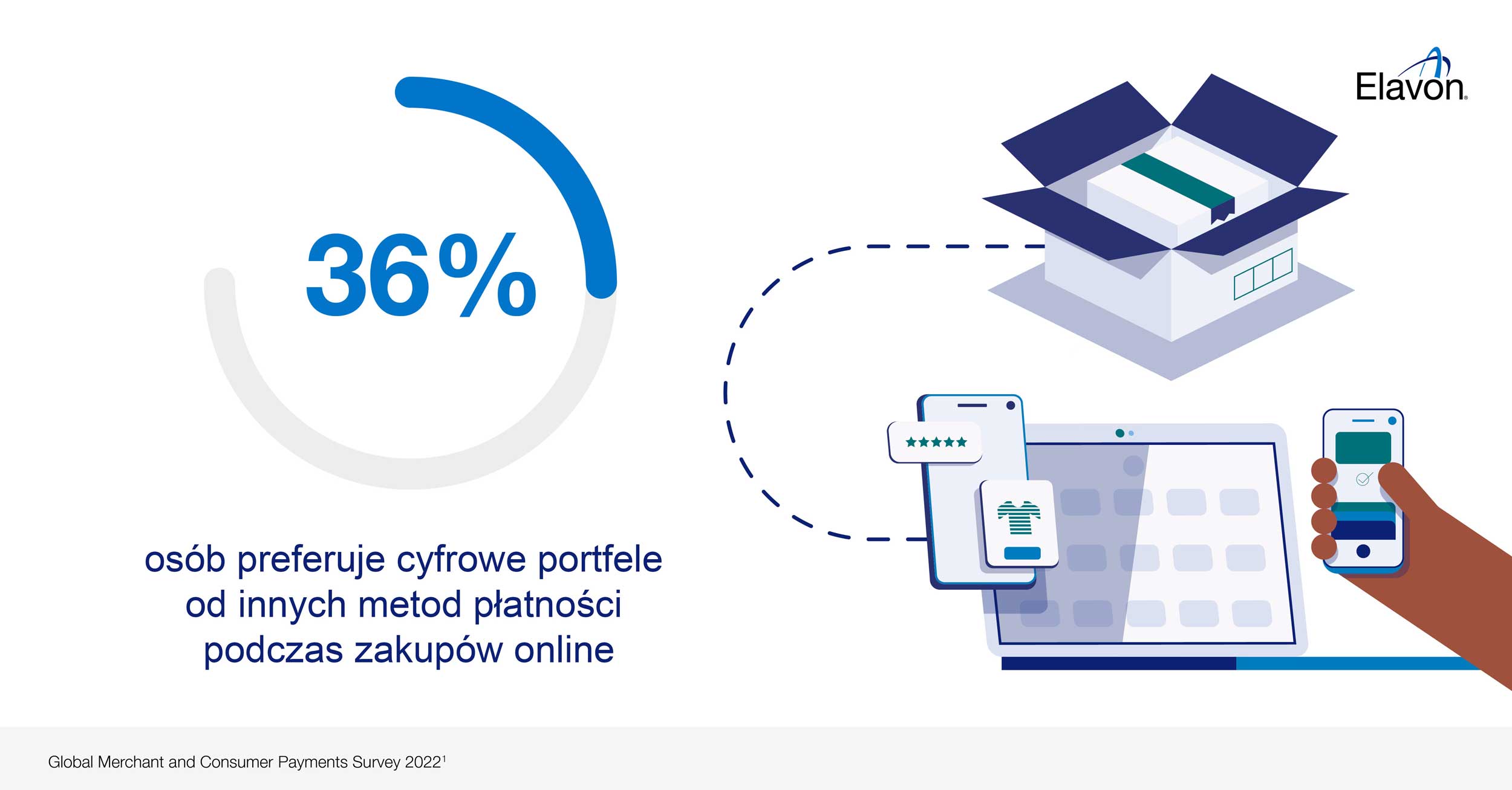 Elavon

36%

osób preferuje cyfrowe portfele od innych metod płatności podczas zakupów online

Global Merchant and Consumer Payments Survey 2022$^1$